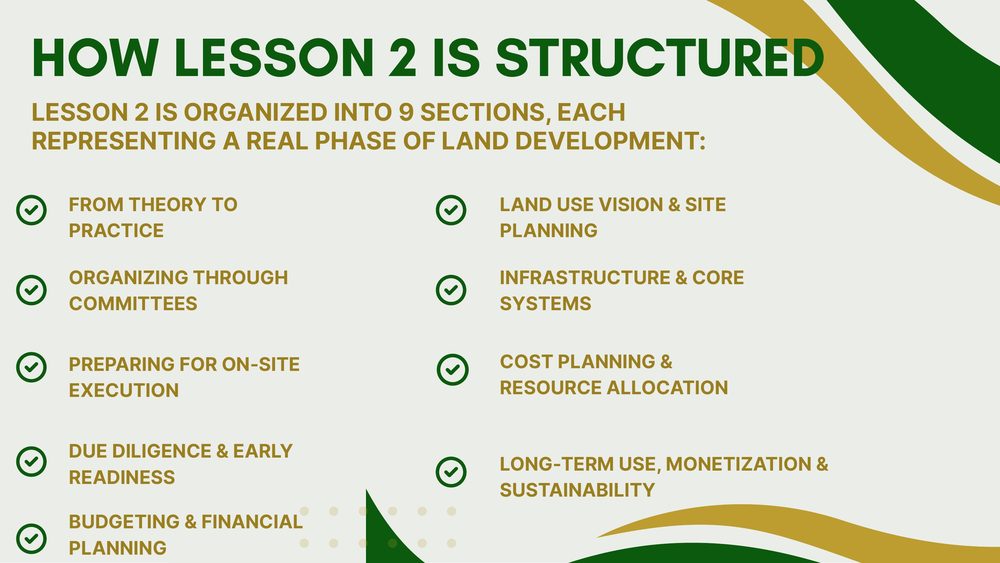 HOW LESSON 2 IS STRUCTURED

LESSON 2 IS ORGANIZED INTO 9 SECTIONS, EACH REPRESENTING A REAL PHASE OF LAND DEVELOPMENT:

FROM THEORY TO PRACTICE

ORGANIZING THROUGH COMMITTEES

PREPARING FOR ON-SITE EXECUTION

DUE DILIGENCE & EARLY READINESS

BUDGETING & FINANCIAL PLANNING

LAND USE VISION & SITE PLANNING

INFRASTRUCTURE & CORE SYSTEMS

COST PLANNING & RESOURCE ALLOCATION

LONG-TERM USE, MONETIZATION & SUSTAINABILITY